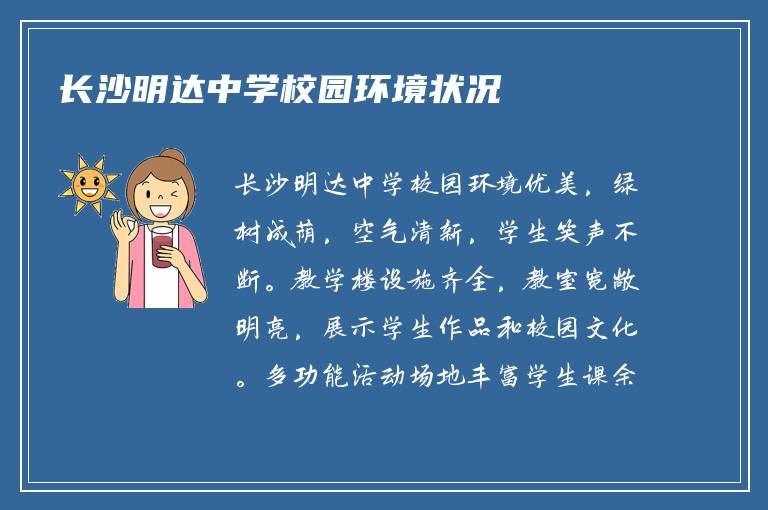 长沙明达中学校园环境状况

长沙明达中学校园环境优美，绿树成荫，空气清新，学生笑声不断。教学楼设施齐全，教室宽敞明亮，展示学生作品和校园文化。多功能活动场地丰富学生课余